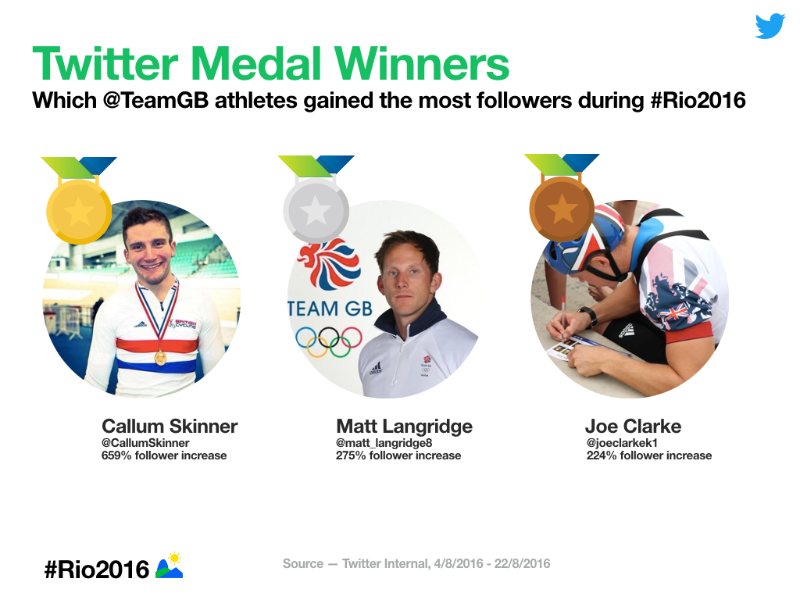 Twitter Medal Winners

Which @TeamGB athletes gained the most followers during #Rio2016

TEAM GB

Callum Skinner
@CallumSkinner
659% follower increase

Matt Langridge
@matt_langridge8
275% follower increase

Joe Clarke
@joeclarkek1
224% follower increase

#Rio2016

Source — Twitter Internal, 4/8/2016 - 22/8/2016